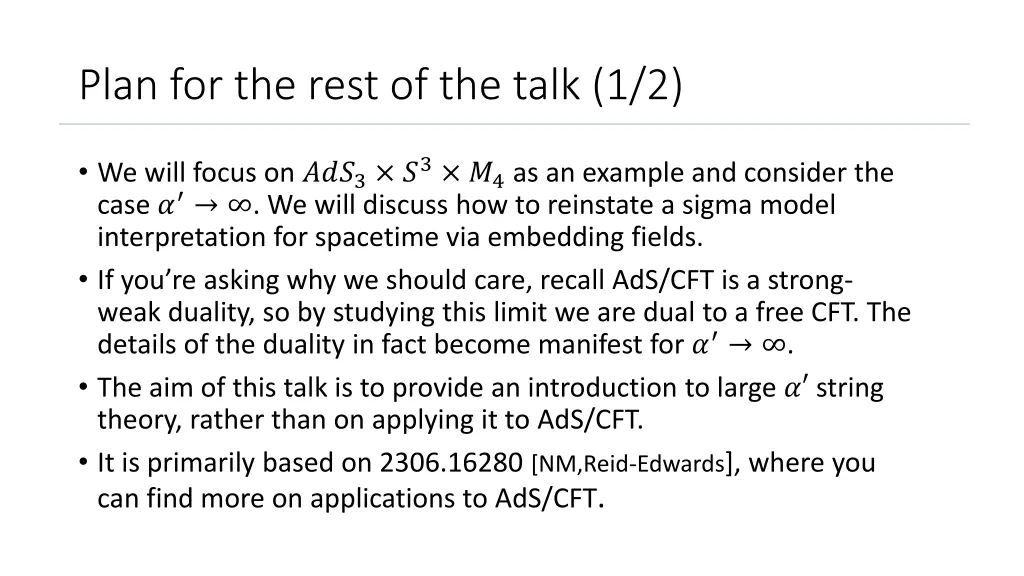 Plan for the rest of the talk (1/2)

• We will focus on $AdS_3 \times S^3 \times M_4$ as an example and consider the case $\alpha' \to \infty$. We will discuss how to reinstate a sigma model interpretation for spacetime via embedding fields.

• If you're asking why we should care, recall AdS/CFT is a strong-weak duality, so by studying this limit we are dual to a free CFT. The details of the duality in fact become manifest for $\alpha' \to \infty$.

• The aim of this talk is to provide an introduction to large $\alpha'$ string theory, rather than on applying it to AdS/CFT.

• It is primarily based on 2306.16280 [NM,Reid-Edwards], where you can find more on applications to AdS/CFT.